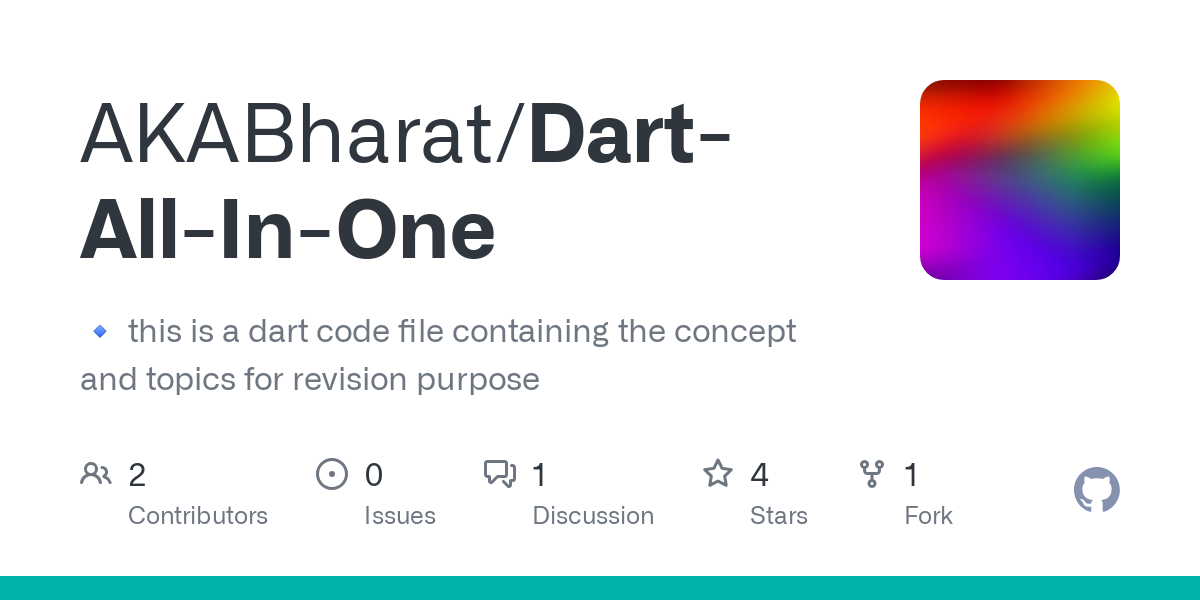 AKABharat/Dart-All-In-One

🔹 this is a dart code file containing the concept and topics for revision purpose

2 Contributors

0 Issues

1 Discussion

4 Stars

1 Fork